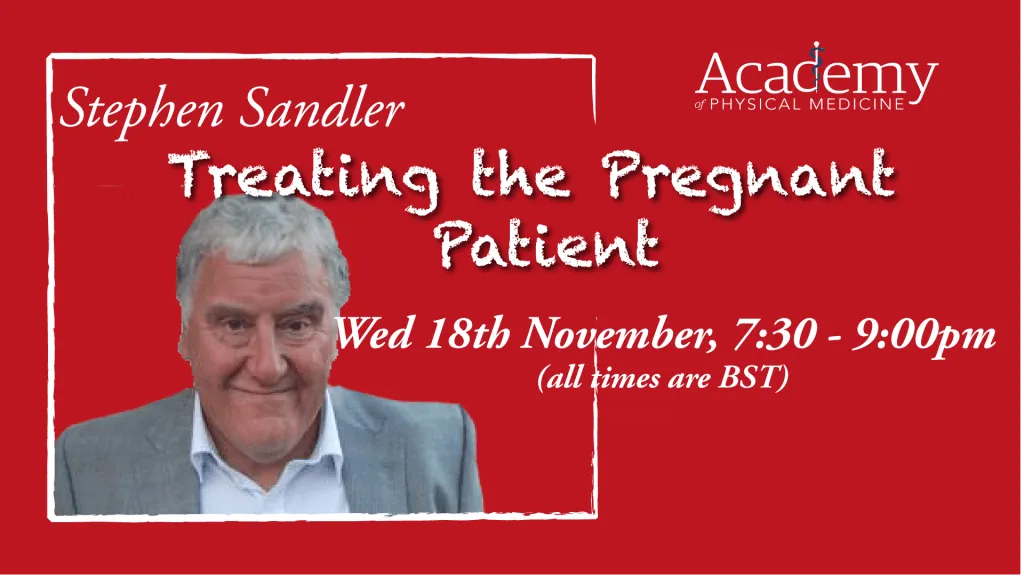 Academy
of PHYSICAL MEDICINE

Stephen Sandler

Treating the Pregnant Patient

Wed 18th November, 7:30 - 9:00pm
(all times are BST)